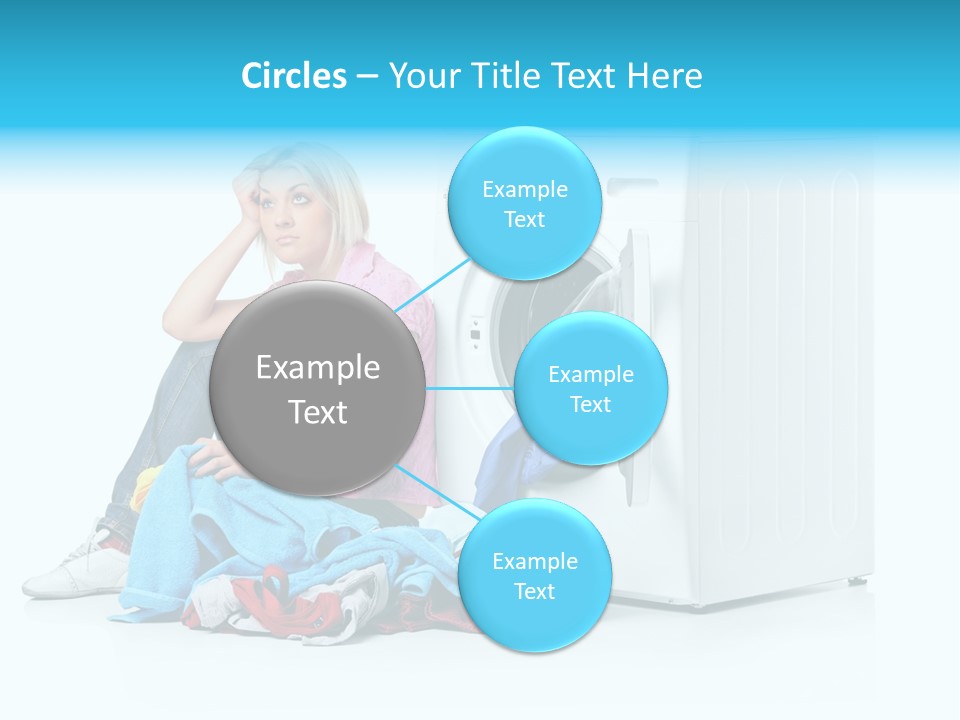 Circles – Your Title Text Here

Example Text

Example Text

Example Text

Example Text